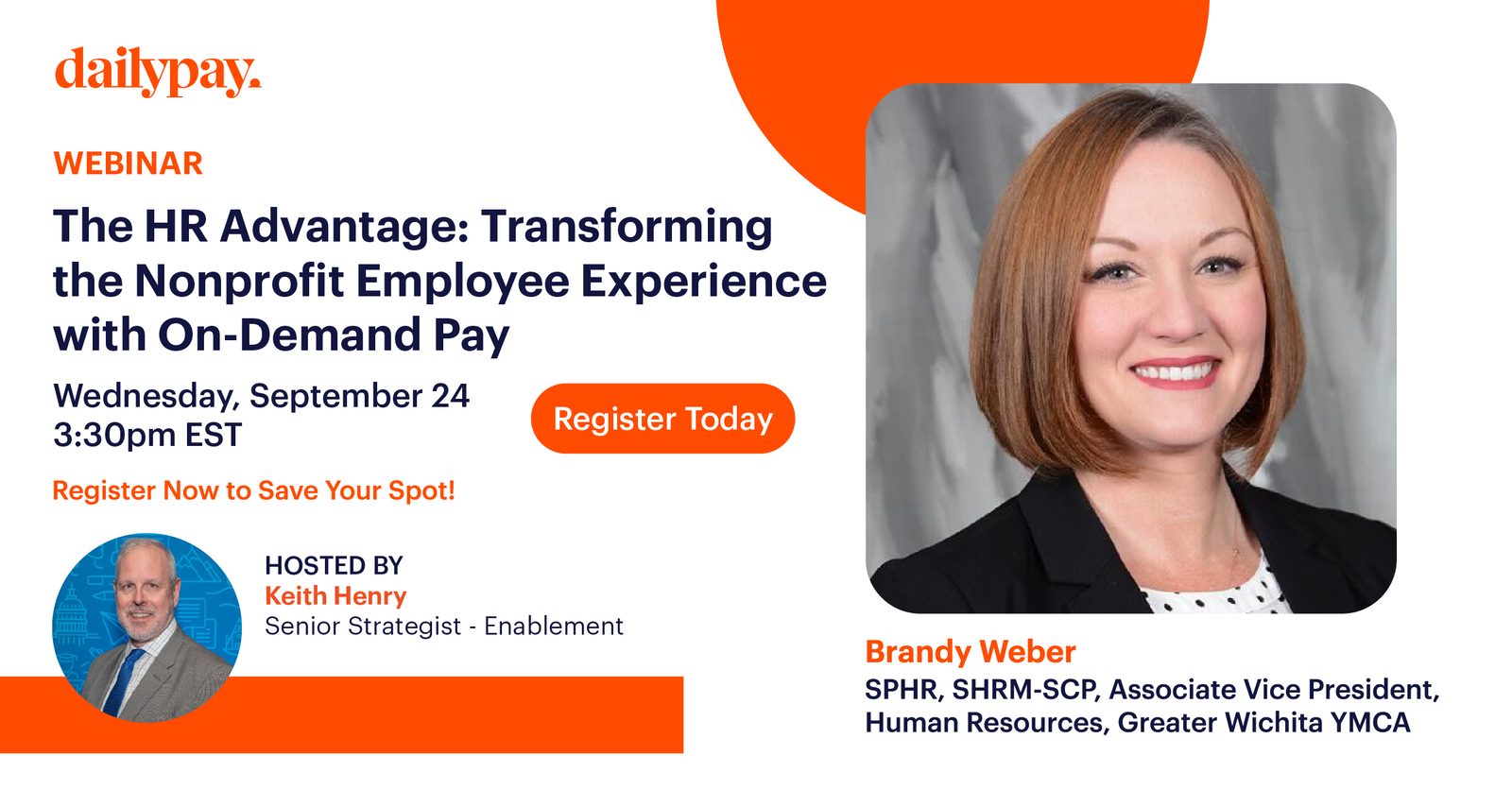 dailypay.

WEBINAR

The HR Advantage: Transforming the Nonprofit Employee Experience with On-Demand Pay

Wednesday, September 24
3:30pm EST

Register Today

Register Now to Save Your Spot!

HOSTED BY
Keith Henry
Senior Strategist - Enablement

Brandy Weber
SPHR, SHRM-SCP, Associate Vice President, Human Resources, Greater Wichita YMCA